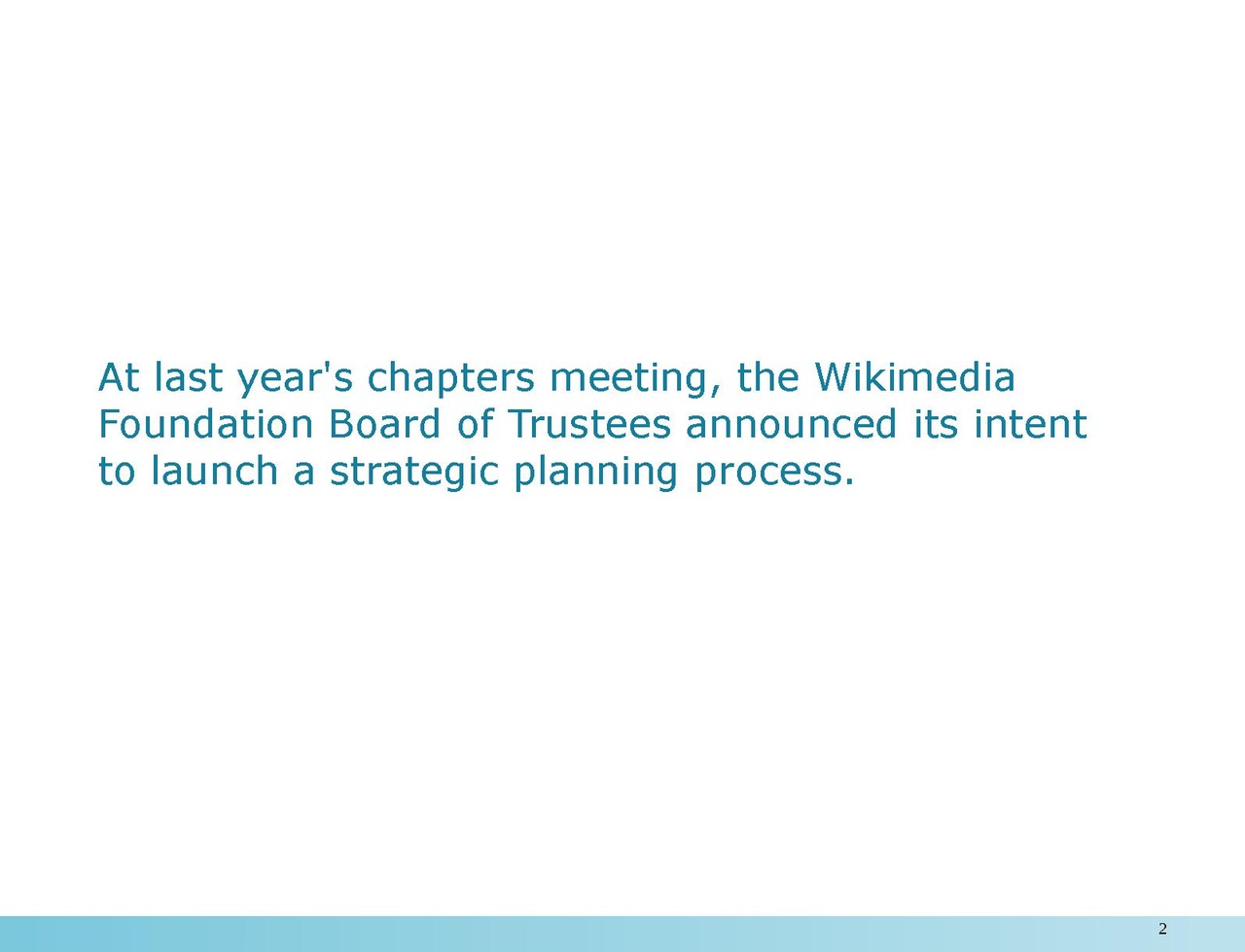 At last year's chapters meeting, the Wikimedia Foundation Board of Trustees announced its intent to launch a strategic planning process.

2